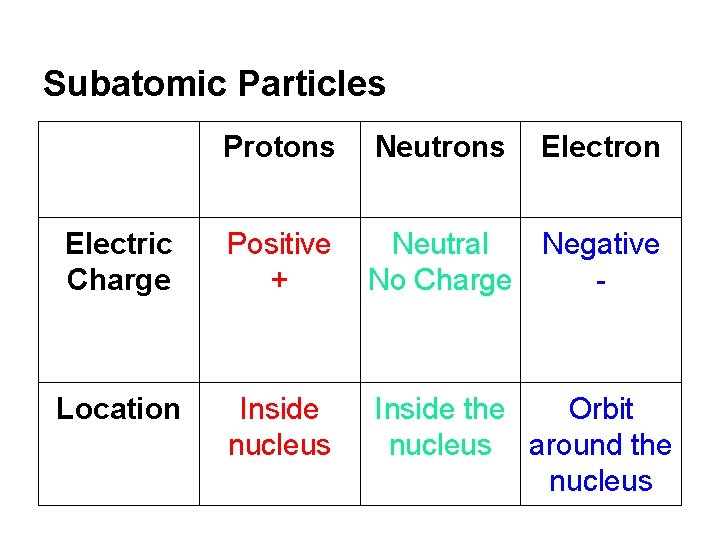 Subatomic Particles

| | Protons | Neutrons | Electron |
|---|---|---|---|
| Electric Charge | Positive + | Neutral No Charge | Negative - |
| Location | Inside nucleus | Inside the nucleus | Orbit around the nucleus |